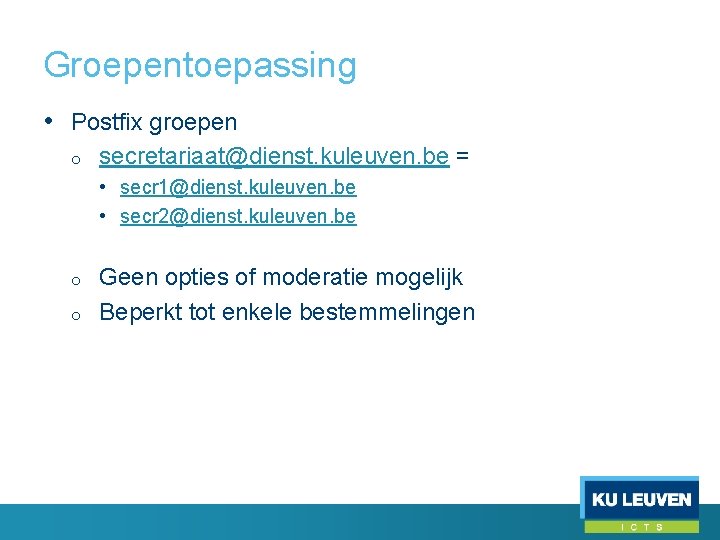 Groepentoepassing

• Postfix groepen
  o secretariaat@dienst.kuleuven.be =
    • secr1@dienst.kuleuven.be
    • secr2@dienst.kuleuven.be

  o Geen opties of moderatie mogelijk
  o Beperkt tot enkele bestemmelingen

KU LEUVEN
ICTS